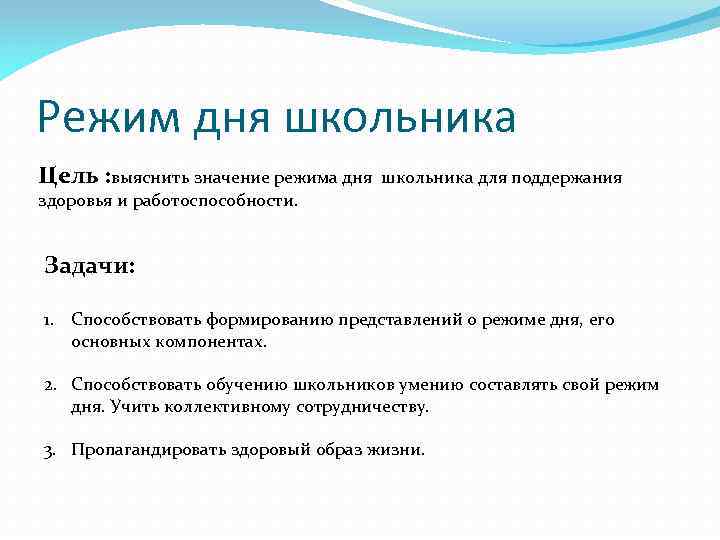 Режим дня школьника

Цель :выяснить значение режима дня школьника для поддержания здоровья и работоспособности.

Задачи:

1. Способствовать формированию представлений о режиме дня, его основных компонентах.

2. Способствовать обучению школьников умению составлять свой режим дня. Учить коллективному сотрудничеству.

3. Пропагандировать здоровый образ жизни.